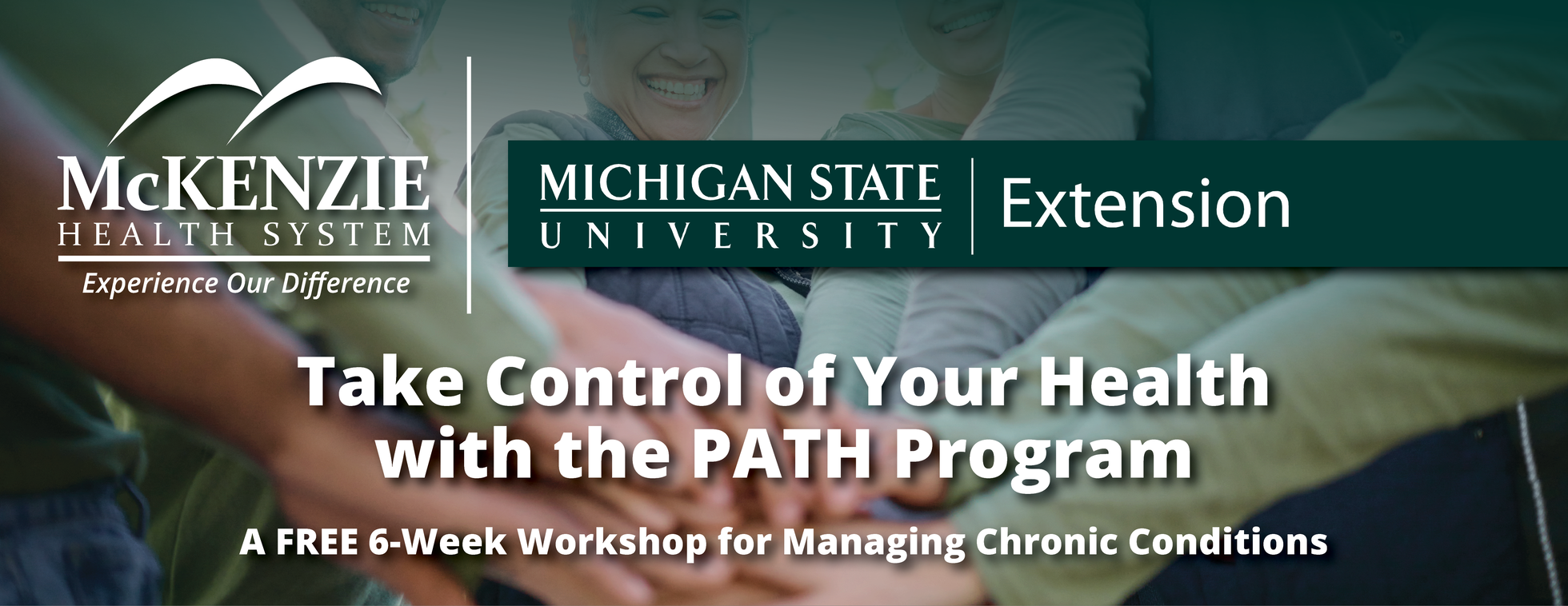 McKENZIE
HEALTH SYSTEM
Experience Our Difference

MICHIGAN STATE
UNIVERSITY
Extension

Take Control of Your Health with the PATH Program

A FREE 6-Week Workshop for Managing Chronic Conditions